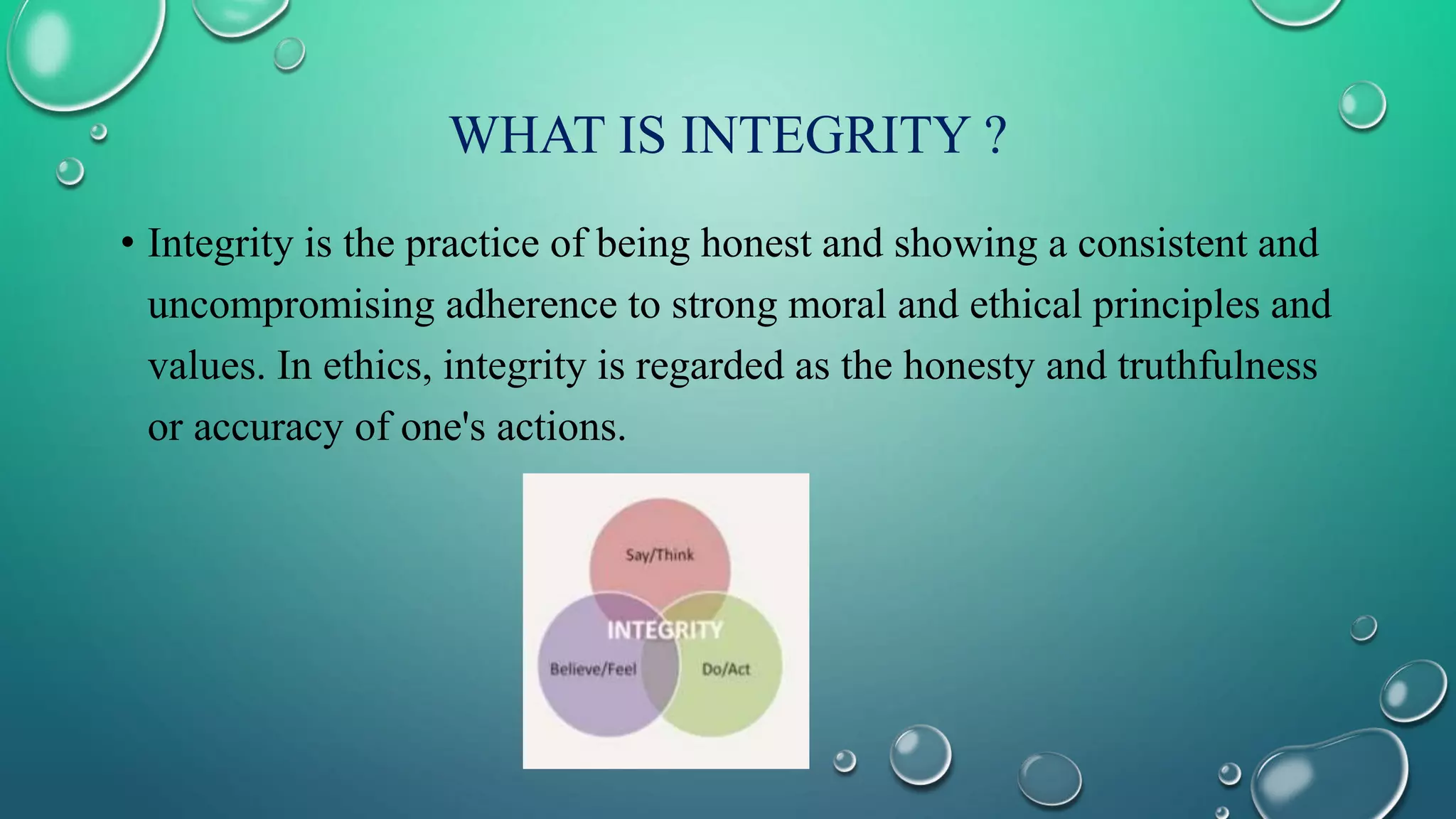 WHAT IS INTEGRITY ?

• Integrity is the practice of being honest and showing a consistent and uncompromising adherence to strong moral and ethical principles and values. In ethics, integrity is regarded as the honesty and truthfulness or accuracy of one's actions.

Say/Think
INTEGRITY
Believe/Feel
Do/Act